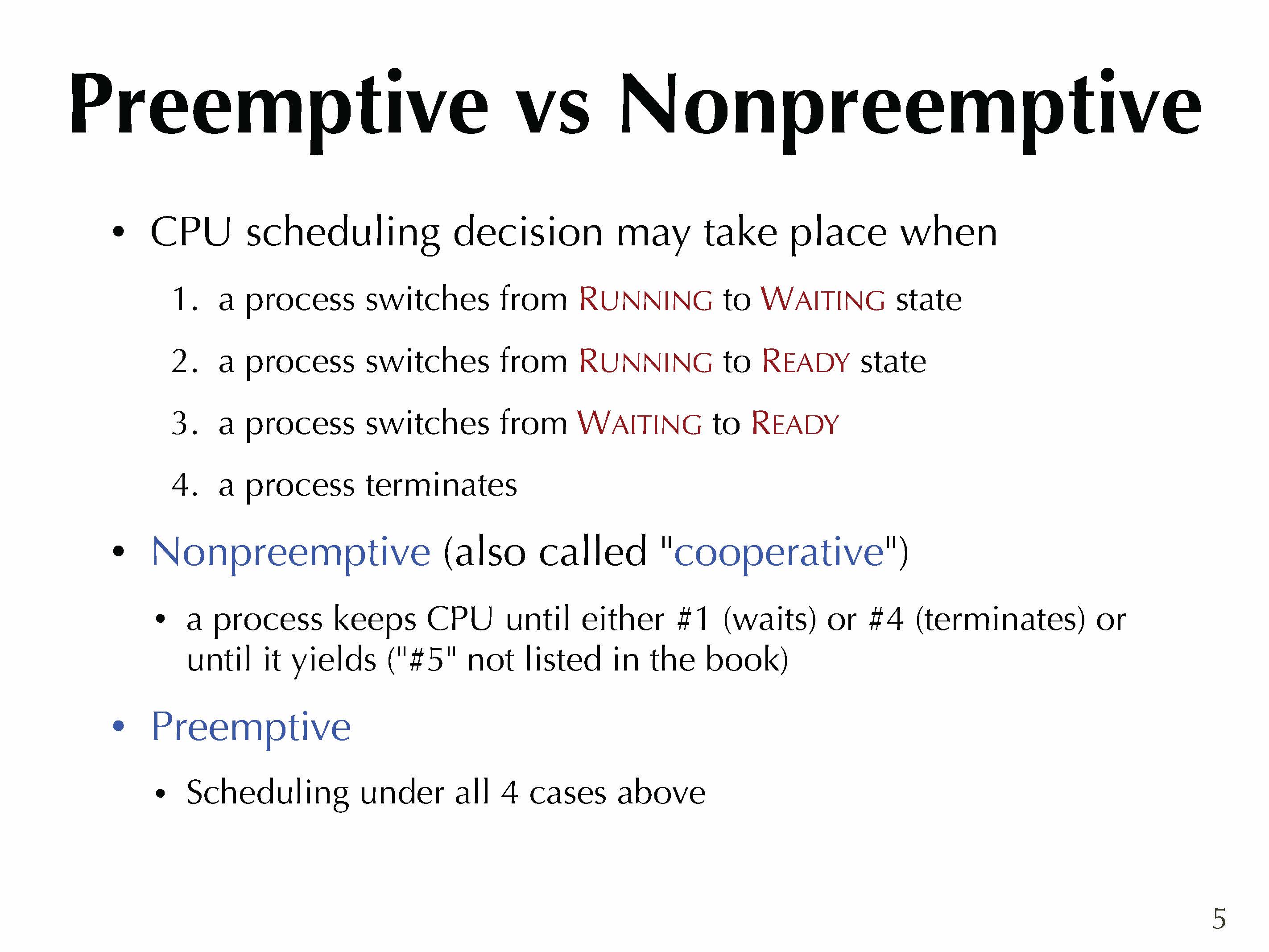 Preemptive vs Nonpreemptive

• CPU scheduling decision may take place when

1. a process switches from RUNNING to WAITING state

2. a process switches from RUNNING to READY state

3. a process switches from WAITING to READY

4. a process terminates

• Nonpreemptive (also called "cooperative")

• a process keeps CPU until either #1 (waits) or #4 (terminates) or until it yields ("#5" not listed in the book)

• Preemptive

• Scheduling under all 4 cases above

5